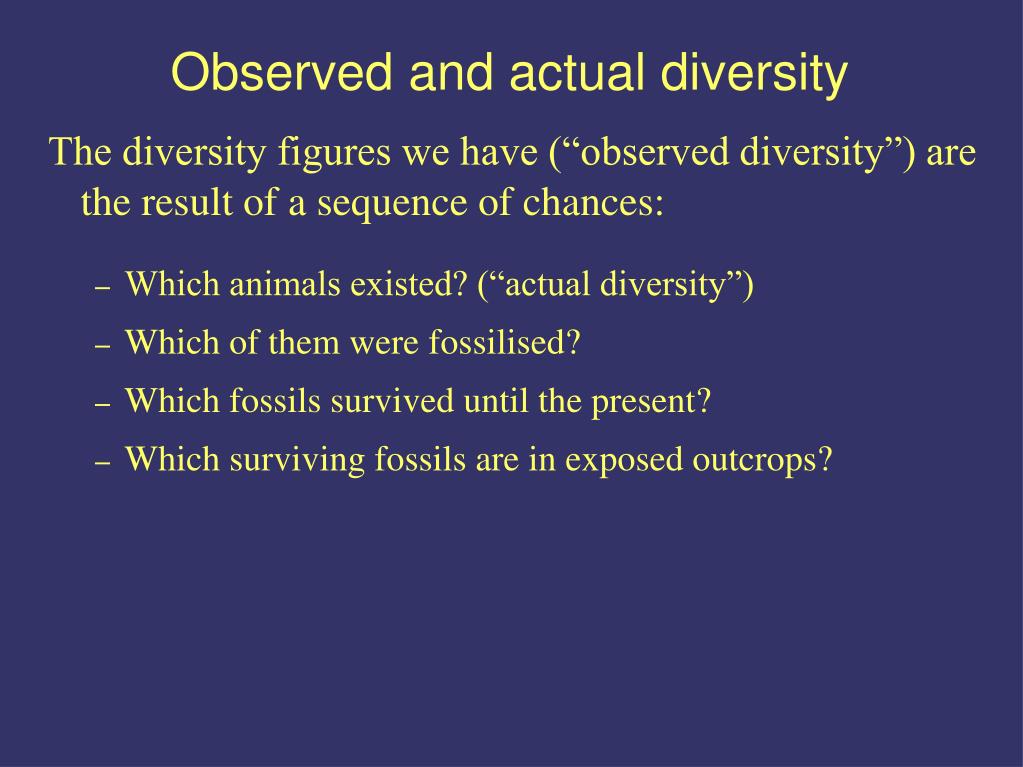 Observed and actual diversity

The diversity figures we have (“observed diversity”) are the result of a sequence of chances:

– Which animals existed? (“actual diversity”)
– Which of them were fossilised?
– Which fossils survived until the present?
– Which surviving fossils are in exposed outcrops?